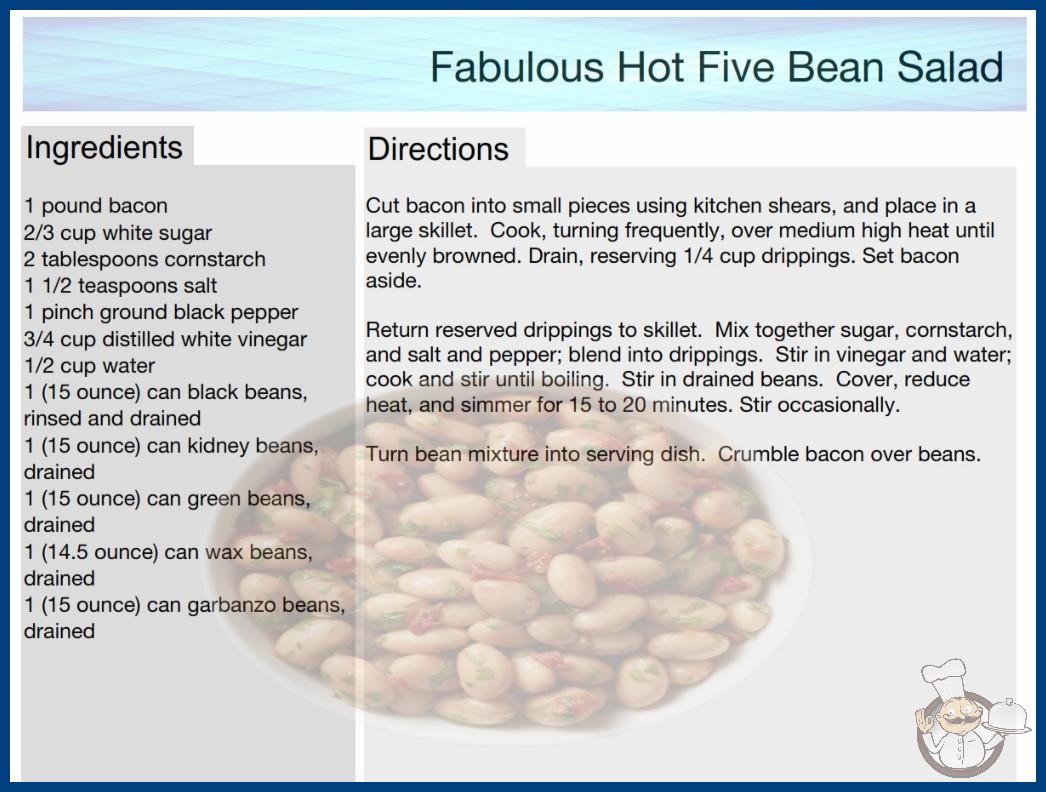 Fabulous Hot Five Bean Salad

Ingredients

1 pound bacon
2/3 cup white sugar
2 tablespoons cornstarch
1 1/2 teaspoons salt
1 pinch ground black pepper
3/4 cup distilled white vinegar
1/2 cup water
1 (15 ounce) can black beans, rinsed and drained
1 (15 ounce) can kidney beans, drained
1 (15 ounce) can green beans, drained
1 (14.5 ounce) can wax beans, drained
1 (15 ounce) can garbanzo beans, drained

Directions

Cut bacon into small pieces using kitchen shears, and place in a large skillet. Cook, turning frequently, over medium high heat until evenly browned. Drain, reserving 1/4 cup drippings. Set bacon aside.

Return reserved drippings to skillet. Mix together sugar, cornstarch, and salt and pepper; blend into drippings. Stir in vinegar and water; cook and stir until boiling. Stir in drained beans. Cover, reduce heat, and simmer for 15 to 20 minutes. Stir occasionally.

Turn bean mixture into serving dish. Crumble bacon over beans.